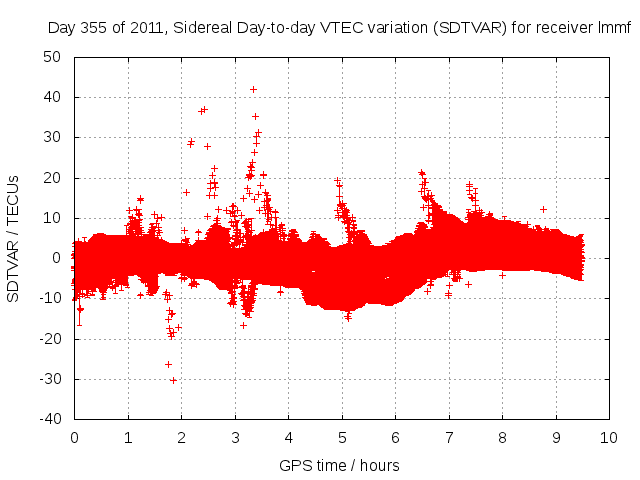 Day 355 of 2011, Sidereal Day-to-day VTEC variation (SDTVAR) for receiver lmmf

SDTVAR / TECUs

50
40
30
20
10
0
-10
-20
-30
-40

0 1 2 3 4 5 6 7 8 9 10

GPS time / hours